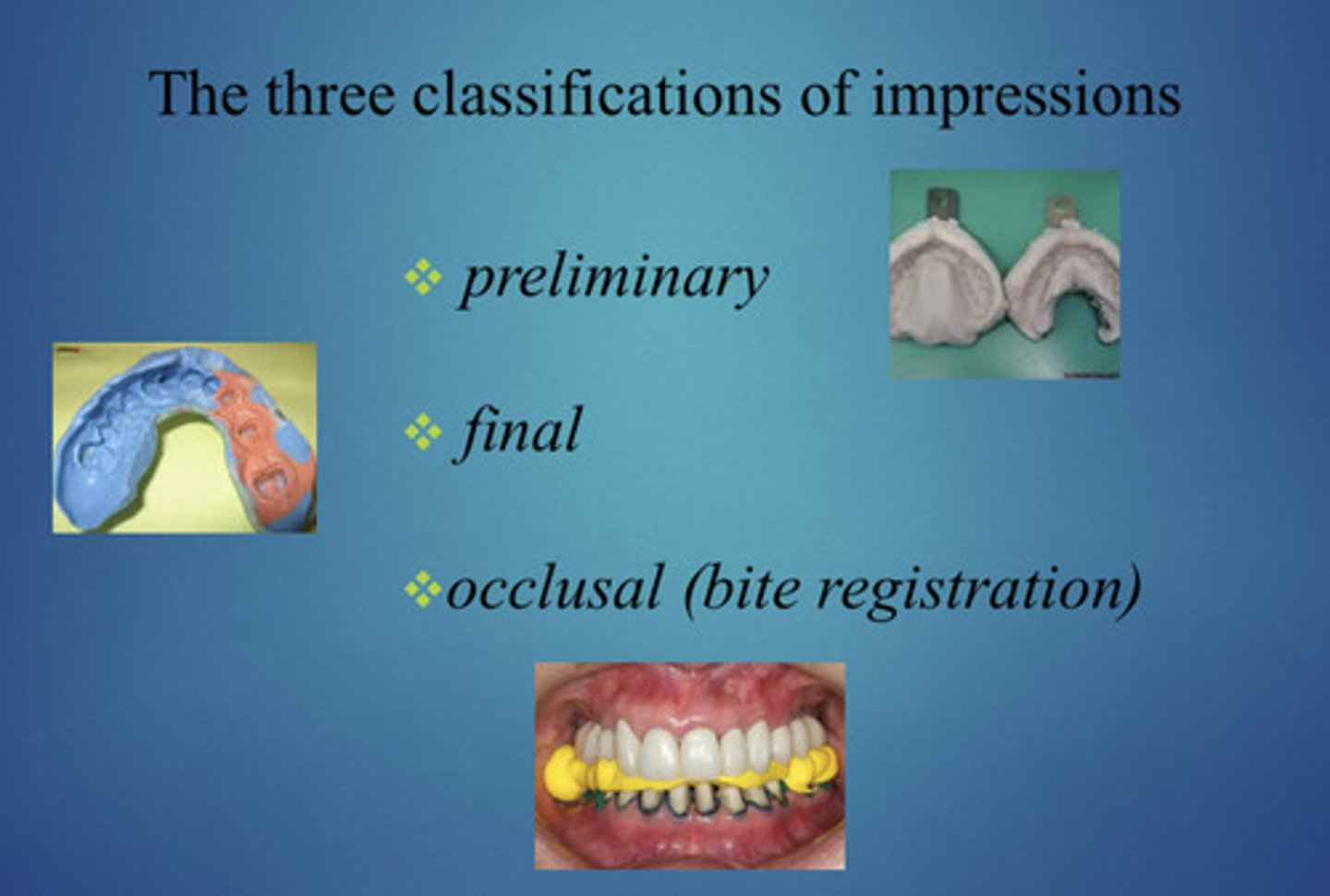 The three classifications of impressions

❖ preliminary

❖ final

❖ occlusal (bite registration)